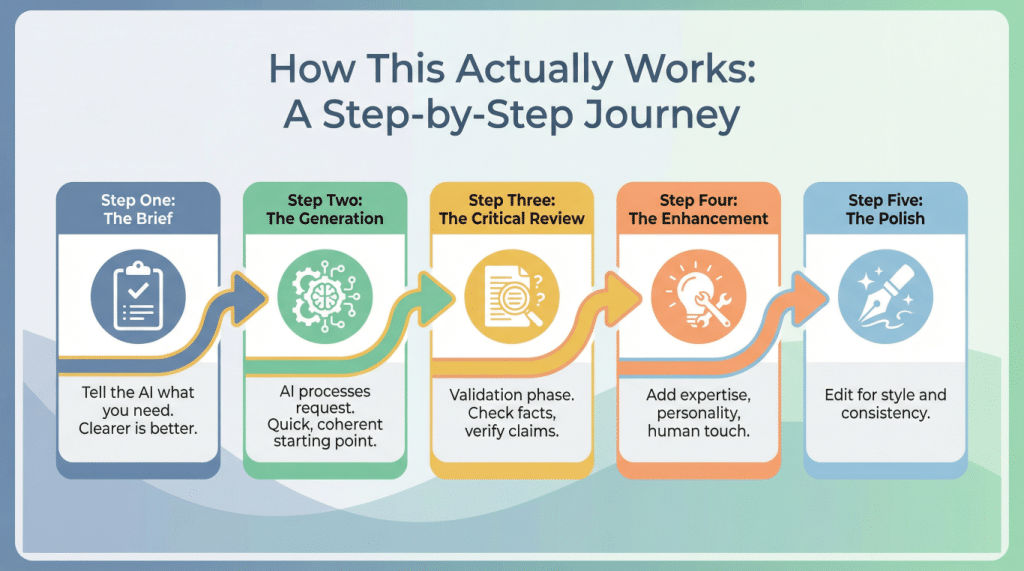 How This Actually Works:
A Step-by-Step Journey

Step One:
The Brief

Tell the AI what you need. Clearer is better.

Step Two:
The Generation

AI processes request. Quick, coherent starting point.

Step Three:
The Critical Review

Validation phase. Check facts, verify claims.

Step Four:
The Enhancement

Add expertise, personality, human touch.

Step Five:
The Polish

Edit for style and consistency.